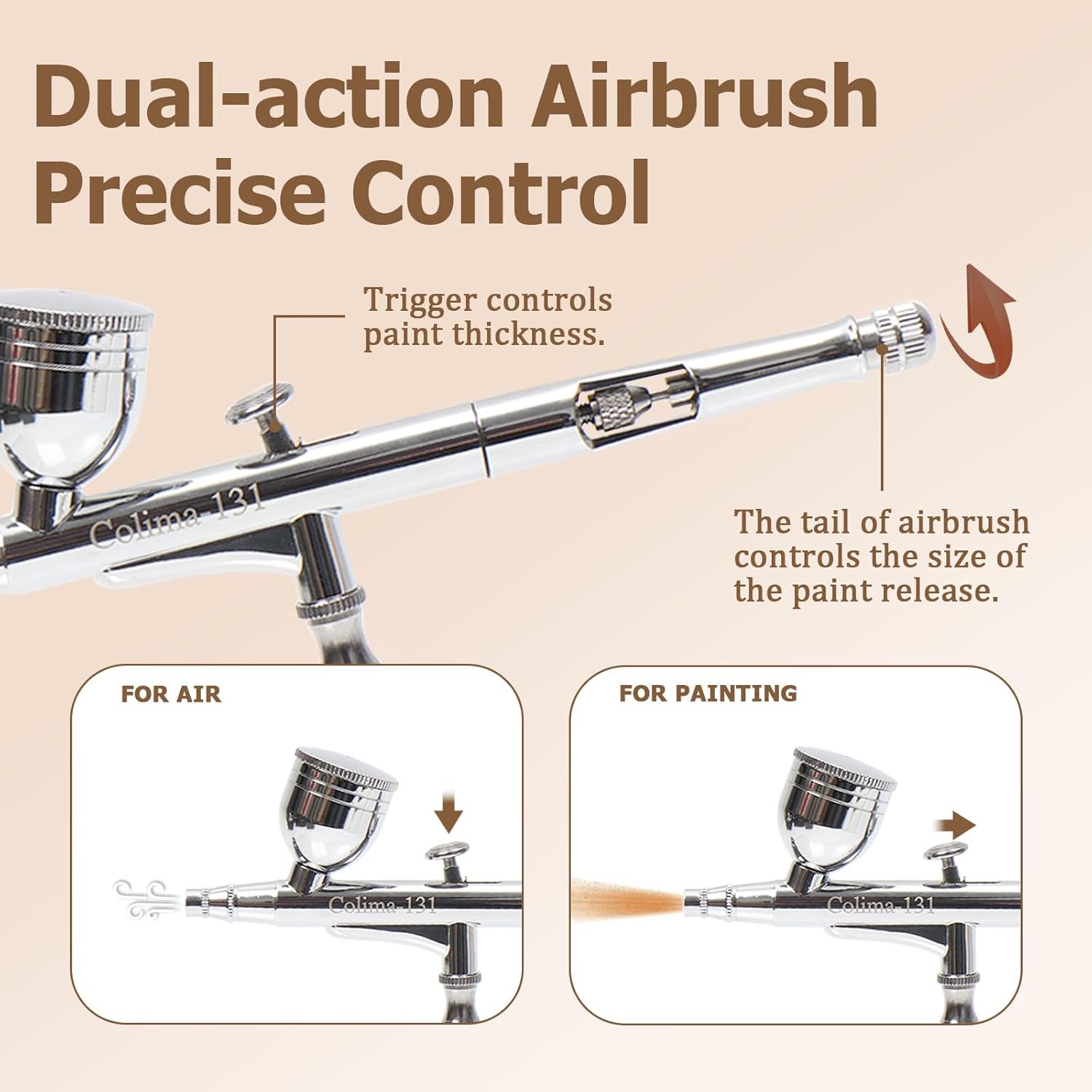 Dual-action Airbrush Precise Control

Trigger controls paint thickness.

Colima-131

The tail of airbrush controls the size of the paint release.

FOR AIR

Colima-131

FOR PAINTING

Colima-131